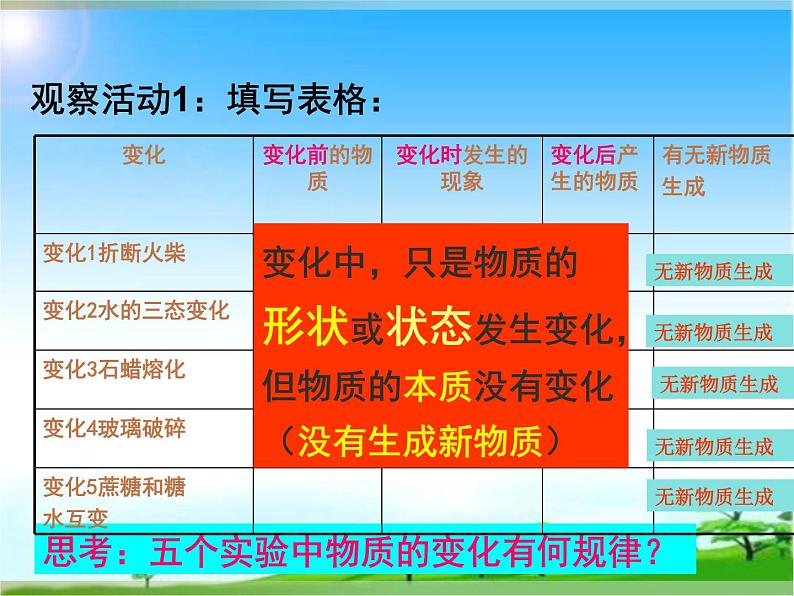 观察活动1：填写表格：

| 变化 | 变化前的物质 | 变化时发生的现象 | 变化后产生的物质 | 有无新物质生成 |
|---|---|---|---|---|
| 变化1折断火柴 | | | | 无新物质生成 |
| 变化2水的三态变化 | | | | 无新物质生成 |
| 变化3石蜡熔化 | | | | 无新物质生成 |
| 变化4玻璃破碎 | | | | 无新物质生成 |
| 变化5蔗糖和糖水互变 | | | | 无新物质生成 |

变化中，只是物质的形状或状态发生变化，但物质的本质没有变化（没有生成新物质）

思考：五个实验中物质的变化有何规律？